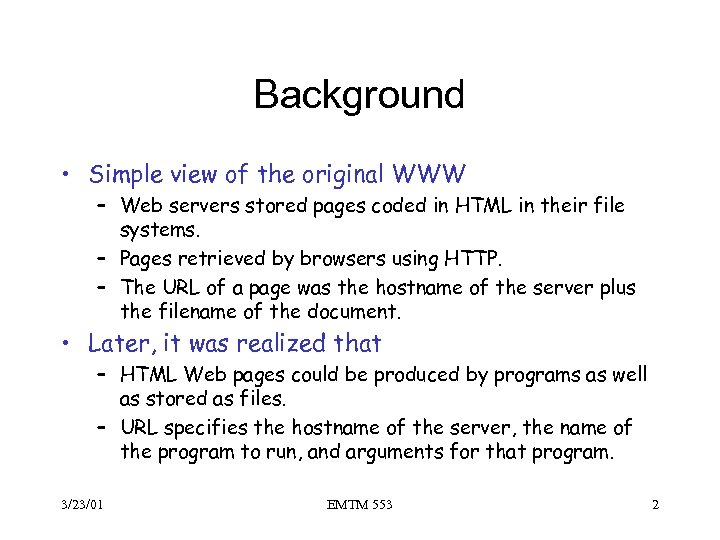 Background

• Simple view of the original WWW
– Web servers stored pages coded in HTML in their file systems.
– Pages retrieved by browsers using HTTP.
– The URL of a page was the hostname of the server plus the filename of the document.

• Later, it was realized that
– HTML Web pages could be produced by programs as well as stored as files.
– URL specifies the hostname of the server, the name of the program to run, and arguments for that program.

3/23/01 EMTM 553 2